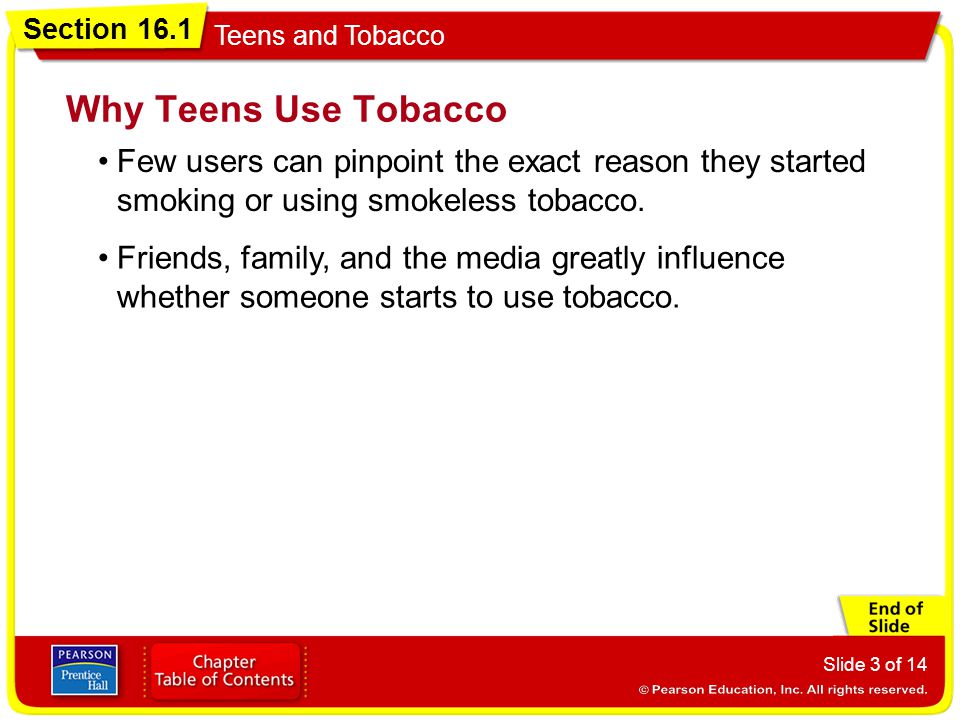 Section 16.1 Teens and Tobacco

Why Teens Use Tobacco

• Few users can pinpoint the exact reason they started smoking or using smokeless tobacco.

• Friends, family, and the media greatly influence whether someone starts to use tobacco.

End of Slide

PEARSON Prentice Hall

Chapter Table of Contents

Slide 3 of 14

© Pearson Education, Inc. All rights reserved.